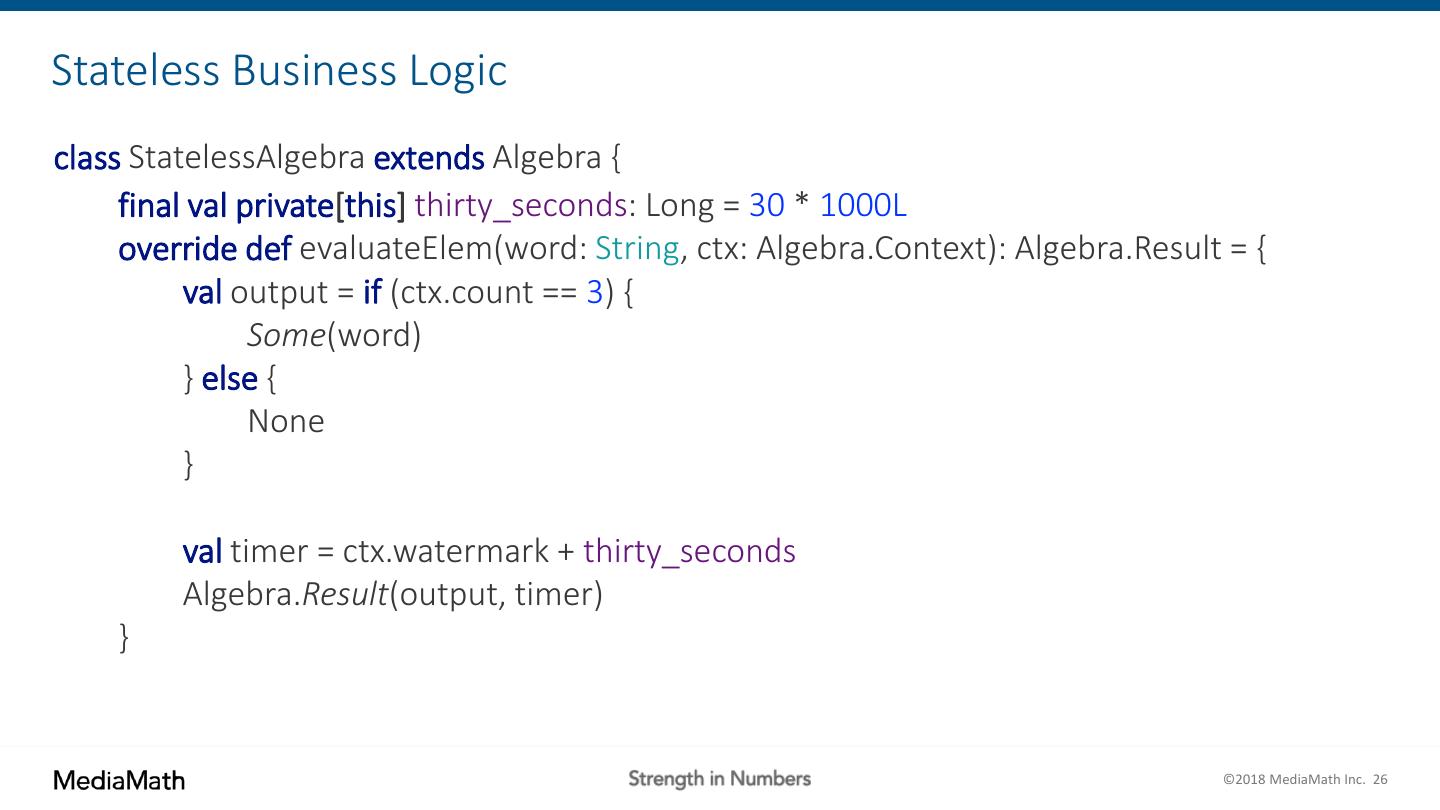 Stateless Business Logic

class StatelessAlgebra extends Algebra {
final val private[this] thirty_seconds: Long = 30 * 1000L
override def evaluateElem(word: String, ctx: Algebra.Context): Algebra.Result = {
val output = if (ctx.count == 3) {
Some(word)
} else {
None
}

val timer = ctx.watermark + thirty_seconds
Algebra.Result(output, timer)
}

MediaMath

Strength in Numbers

©2018 MediaMath Inc. 26